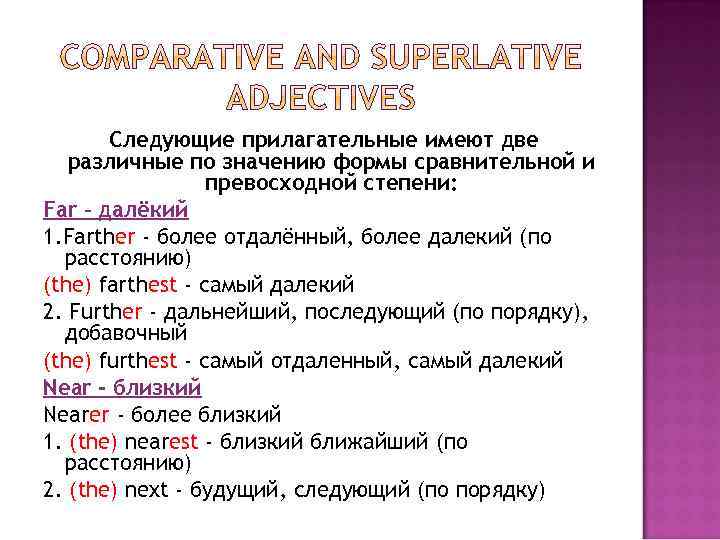 COMPARATIVE AND SUPERLATIVE ADJECTIVES

Следующие прилагательные имеют две различные по значению формы сравнительной и превосходной степени:

Far – далёкий

1.Farther - более отдалённый, более далекий (по расстоянию)

(the) farthest - самый далекий

2. Further - дальнейший, последующий (по порядку), добавочный

(the) furthest - самый отдаленный, самый далекий

Near – близкий

Nearer - более близкий

1. (the) nearest - близкий ближайший (по расстоянию)

2. (the) next - будущий, следующий (по порядку)